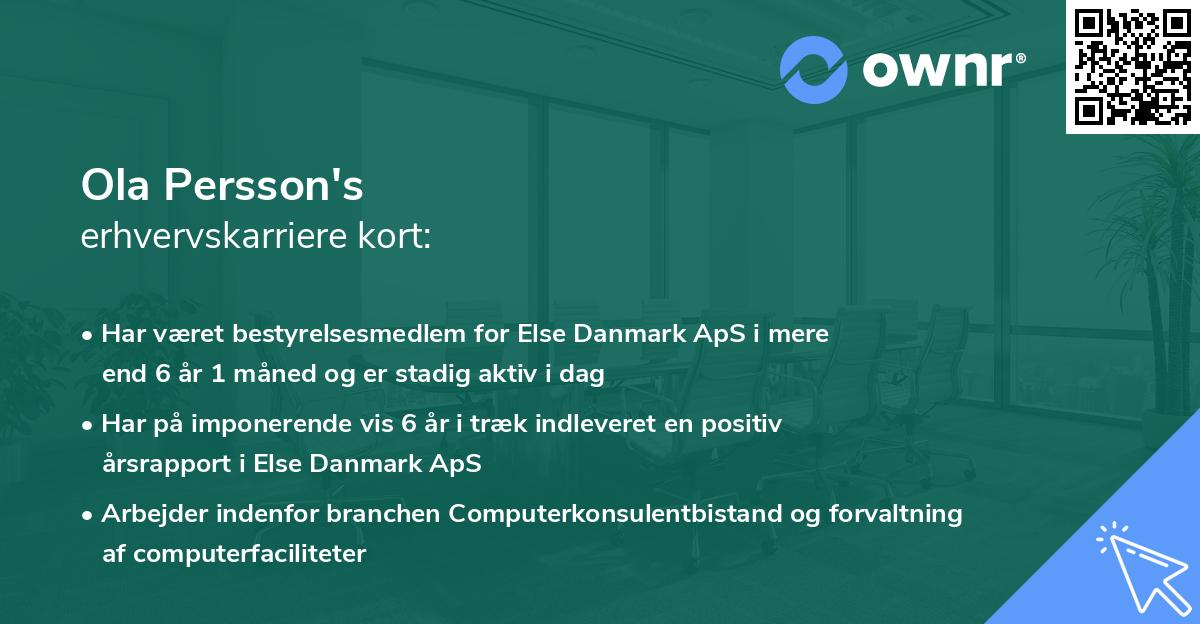 ownr®

Ola Persson's
erhvervskarriere kort:

• Har været bestyrelsesmedlem for Else Danmark ApS i mere end 6 år 1 måned og er stadig aktiv i dag

• Har på imponerende vis 6 år i træk indleveret en positiv årsrapport i Else Danmark ApS

• Arbejder indenfor branchen Computerkonsulentbistand og forvaltning af computerfaciliteter